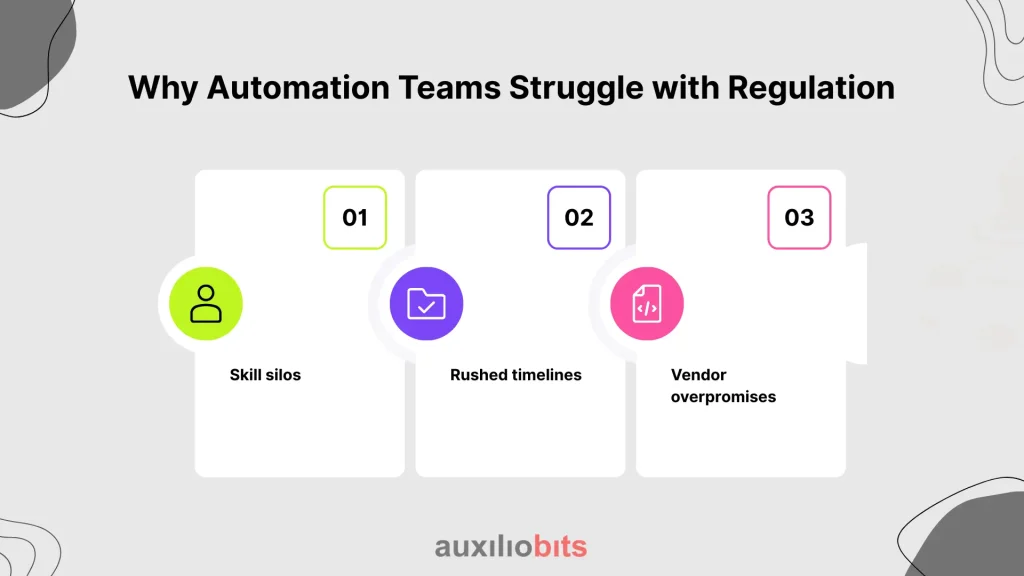 Why Automation Teams Struggle with Regulation

01

Skill silos

02

Rushed timelines

03

Vendor overpromises

auxiliobits